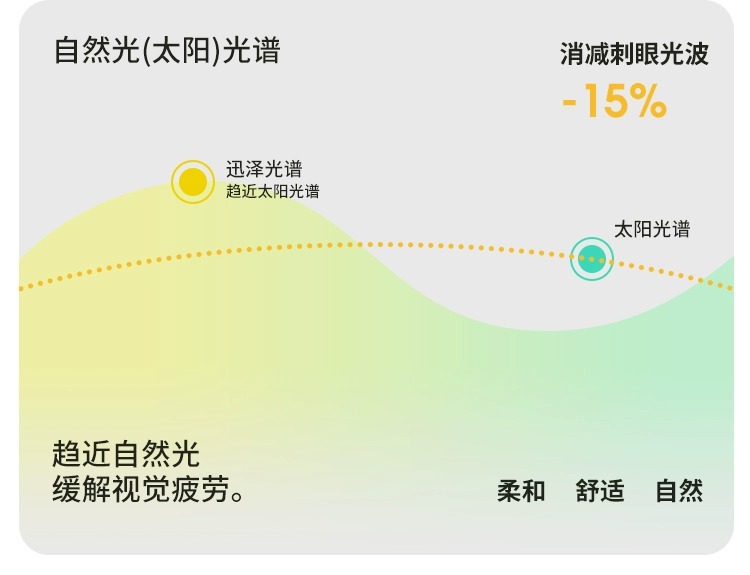 自然光(太阳)光谱

消减刺眼光波
-15%

迅泽光谱
趋近太阳光谱

太阳光谱

趋近自然光
缓解视觉疲劳。

柔和 舒适 自然